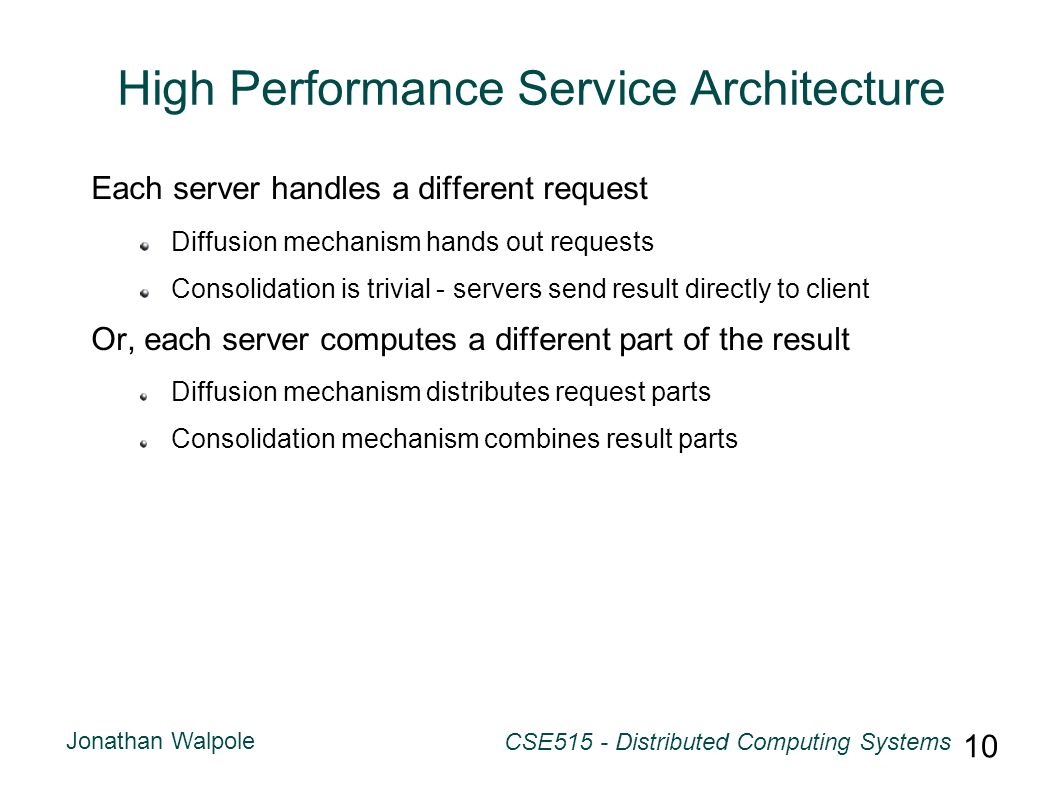 High Performance Service Architecture

Each server handles a different request

Diffusion mechanism hands out requests

Consolidation is trivial - servers send result directly to client

Or, each server computes a different part of the result

Diffusion mechanism distributes request parts

Consolidation mechanism combines result parts

Jonathan Walpole

CSE515 - Distributed Computing Systems

10